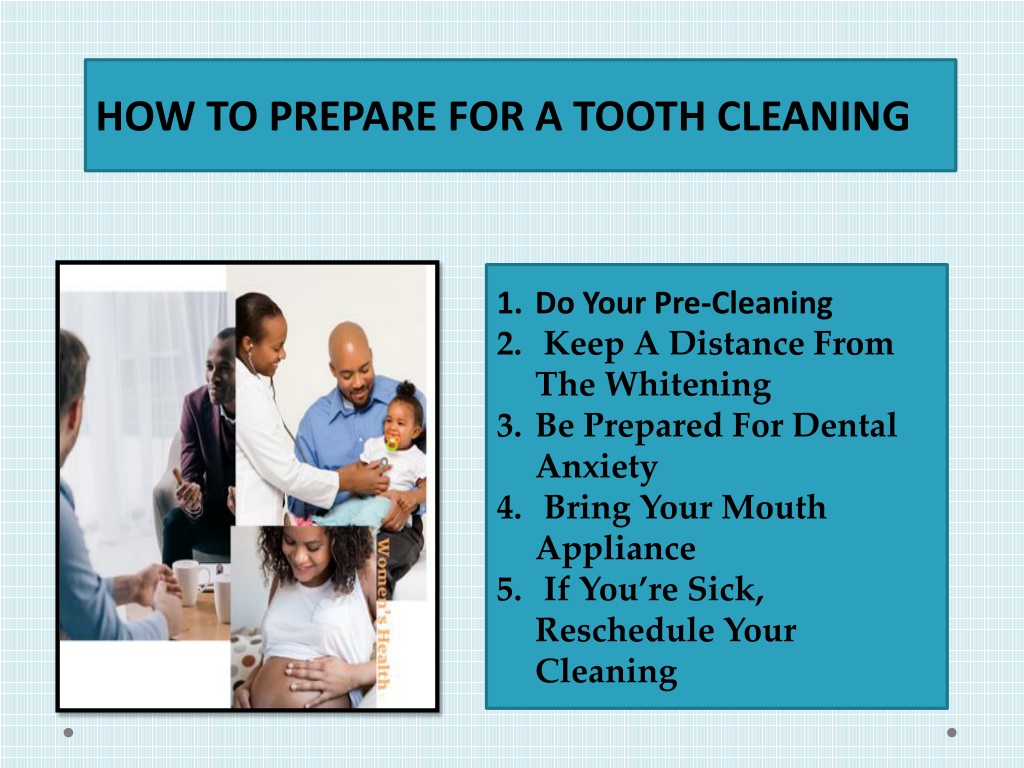 HOW TO PREPARE FOR A TOOTH CLEANING

Women's Health

1. Do Your Pre-Cleaning
2. Keep A Distance From The Whitening
3. Be Prepared For Dental Anxiety
4. Bring Your Mouth Appliance
5. If You're Sick, Reschedule Your Cleaning